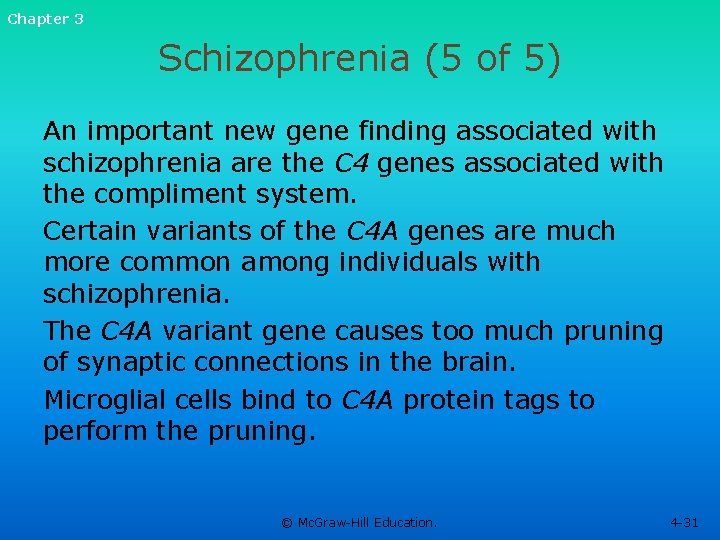 Chapter 3

Schizophrenia (5 of 5)

An important new gene finding associated with schizophrenia are the C4 genes associated with the compliment system.

Certain variants of the C4A genes are much more common among individuals with schizophrenia.

The C4A variant gene causes too much pruning of synaptic connections in the brain.

Microglial cells bind to C4A protein tags to perform the pruning.

© McGraw-Hill Education.

4-31